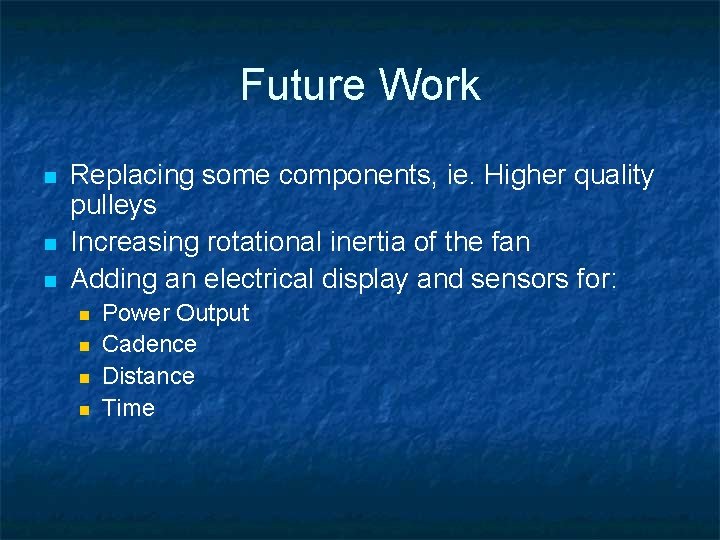 Future Work

• Replacing some components, ie. Higher quality pulleys
• Increasing rotational inertia of the fan
• Adding an electrical display and sensors for:
• Power Output
• Cadence
• Distance
• Time